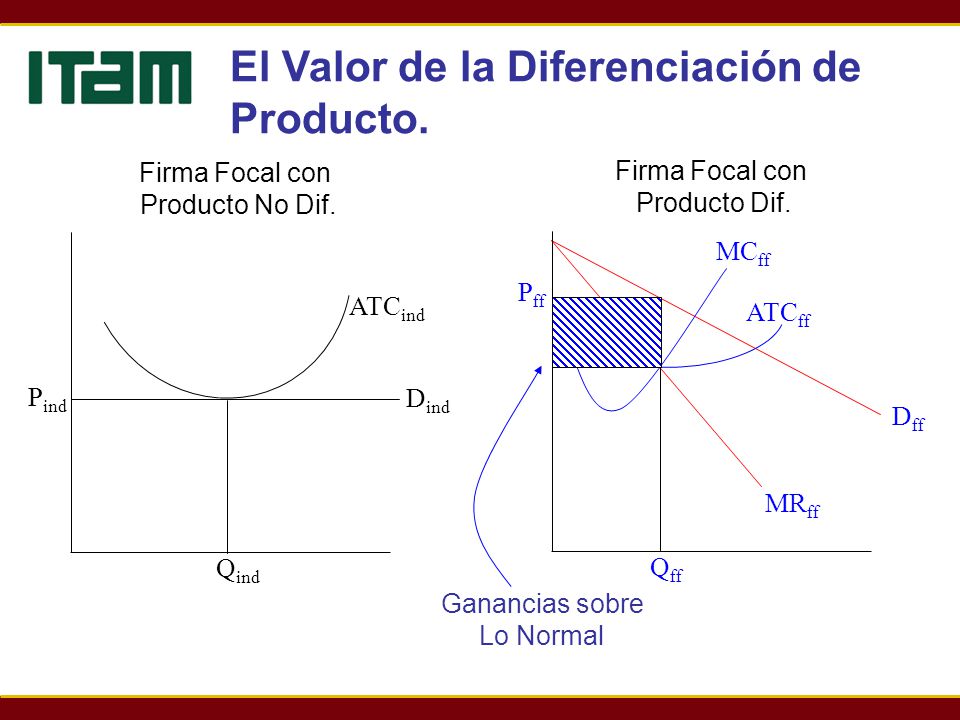 ITAM

El Valor de la Diferenciación de Producto.

Firma Focal con Producto No Dif.

$ATC_{ind}$

$P_{ind}$

$D_{ind}$

$Q_{ind}$

Firma Focal con Producto Dif.

$MC_{ff}$

$P_{ff}$

$ATC_{ff}$

$D_{ff}$

$MR_{ff}$

$Q_{ff}$

Ganancias sobre Lo Normal